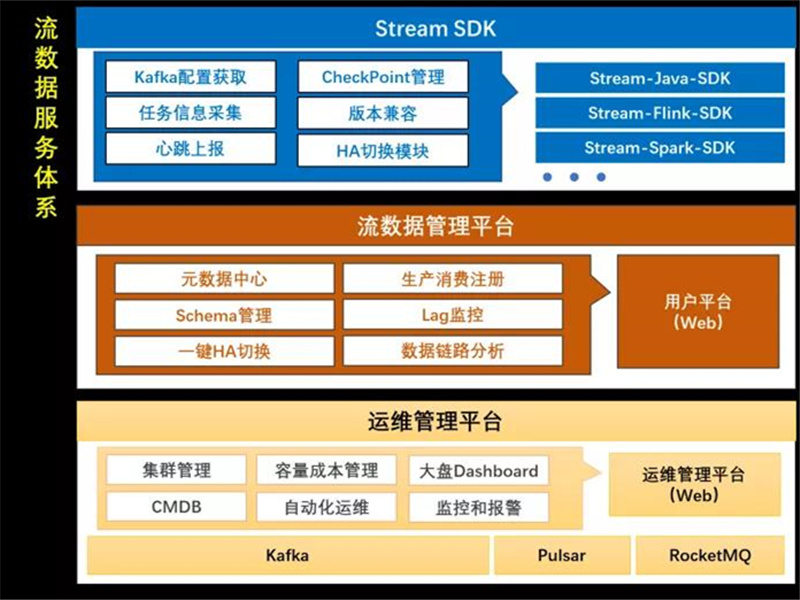 流数据服务体系

Stream SDK

Kafka配置获取
任务信息采集
心跳上报
CheckPoint管理
版本兼容
HA切换模块

Stream-Java-SDK
Stream-Flink-SDK
Stream-Spark-SDK

流数据管理平台

元数据中心
Schema管理
一键HA切换
生产消费注册
Lag监控
数据链路分析

用户平台 (Web)

运维管理平台

集群管理
CMDB
容量成本管理
自动化运维
大盘Dashboard
监控和报警

运维管理平台 (Web)

Kafka
Pulsar
RocketMQ